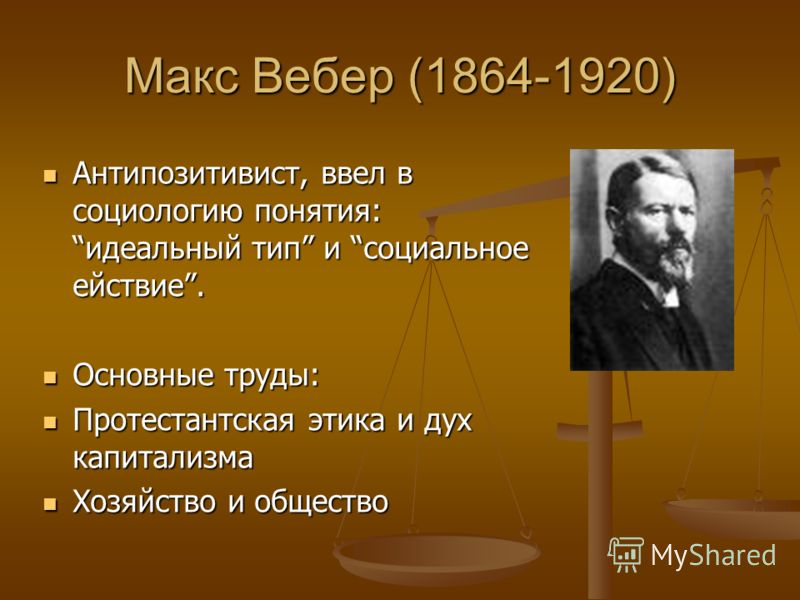 Макс Вебер (1864-1920)

Антипозитивист, ввел в социологию понятия: “идеальный тип” и “социальное ействие”.

Основные труды:

Протестантская этика и дух капитализма

Хозяйство и общество

MyShared